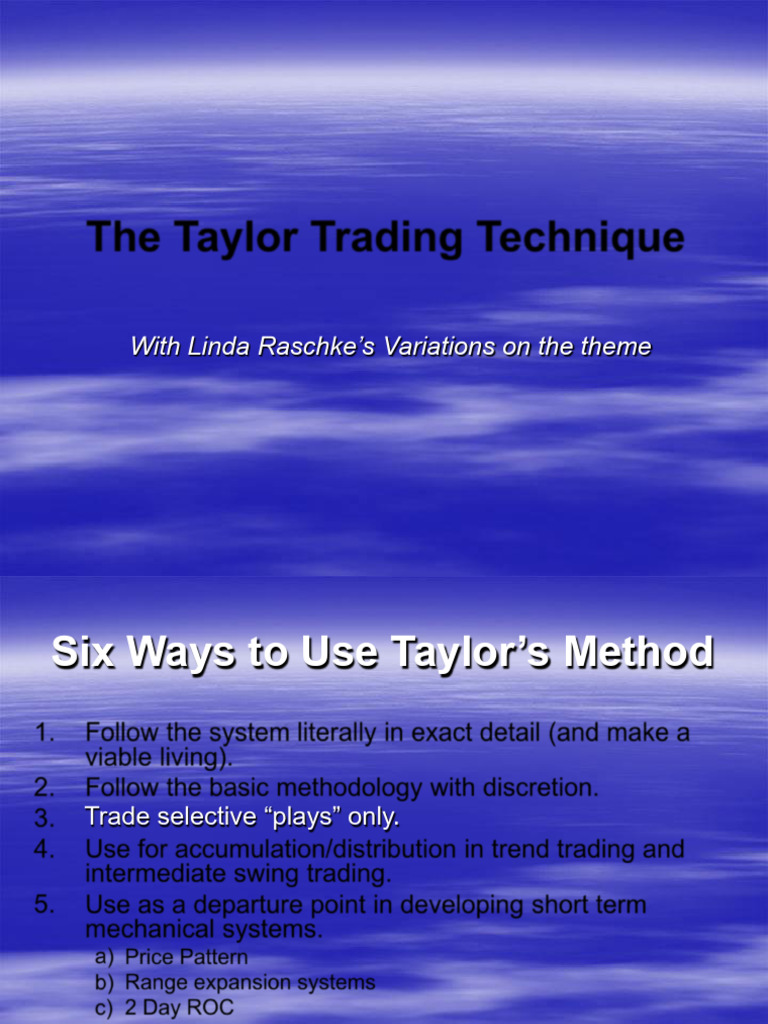 The Taylor Trading Technique

With Linda Raschke's Variations on the theme

Six Ways to Use Taylor's Method

1. Follow the system literally in exact detail (and make a viable living).
2. Follow the basic methodology with discretion.
3. Trade selective "plays" only.
4. Use for accumulation/distribution in trend trading and intermediate swing trading.
5. Use as a departure point in developing short term mechanical systems.
a) Price Pattern
b) Range expansion systems
c) 2 Day ROC